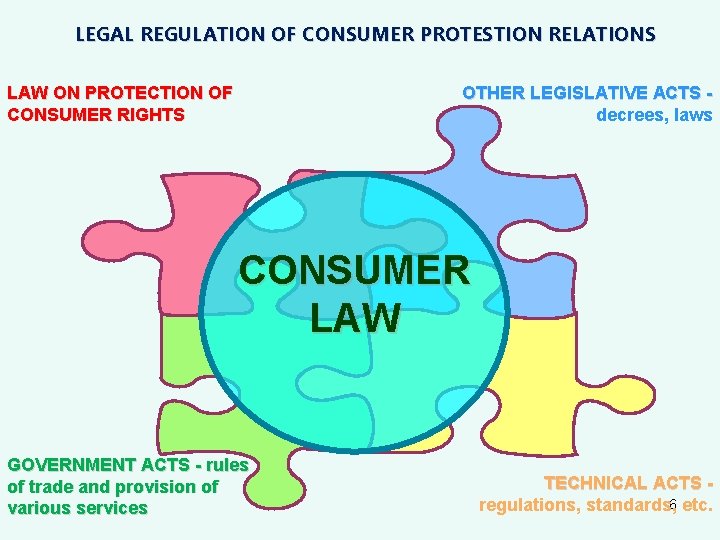 LEGAL REGULATION OF CONSUMER PROTESTION RELATIONS

LAW ON PROTECTION OF CONSUMER RIGHTS

OTHER LEGISLATIVE ACTS - decrees, laws

CONSUMER LAW

GOVERNMENT ACTS - rules of trade and provision of various services

TECHNICAL ACTS - regulations, standards, etc.

6